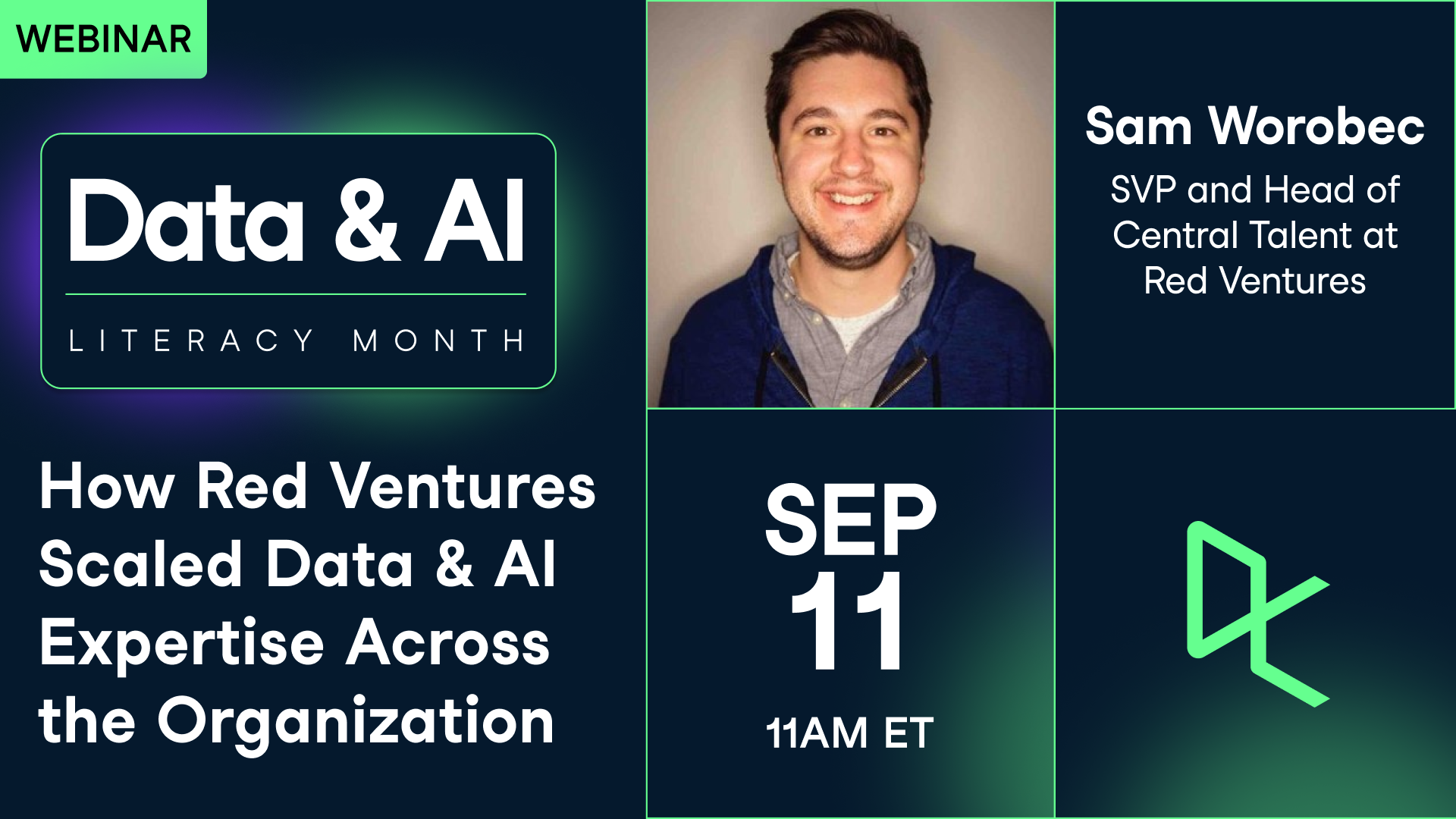 WEBINAR

Data & AI

LITERACY MONTH

How Red Ventures Scaled Data & AI Expertise Across the Organization

Sam Worobec

SVP and Head of Central Talent at Red Ventures

SEP 11

11AM ET